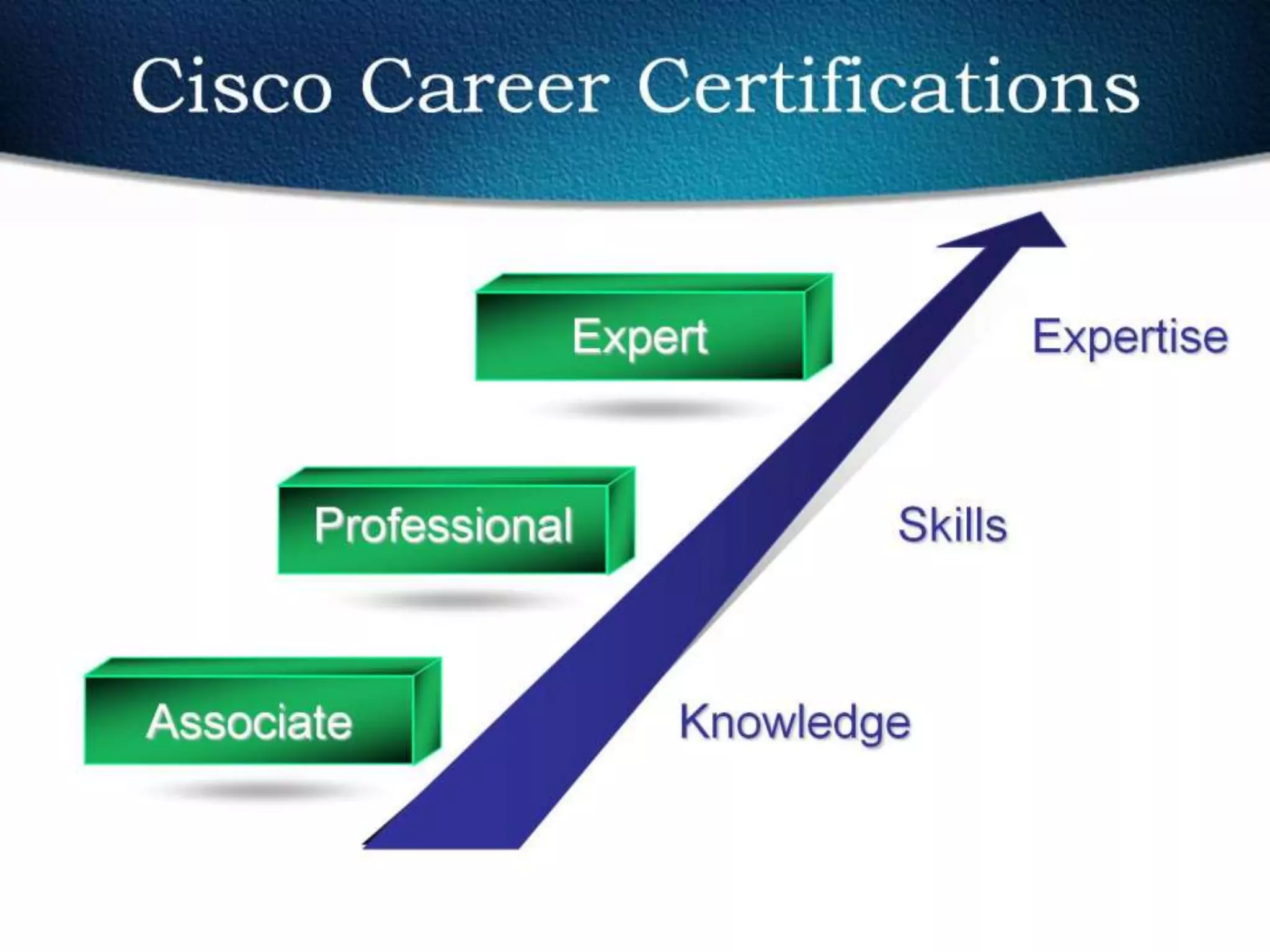 Cisco Career Certifications

Expert

Expertise

Professional

Skills

Associate

Knowledge